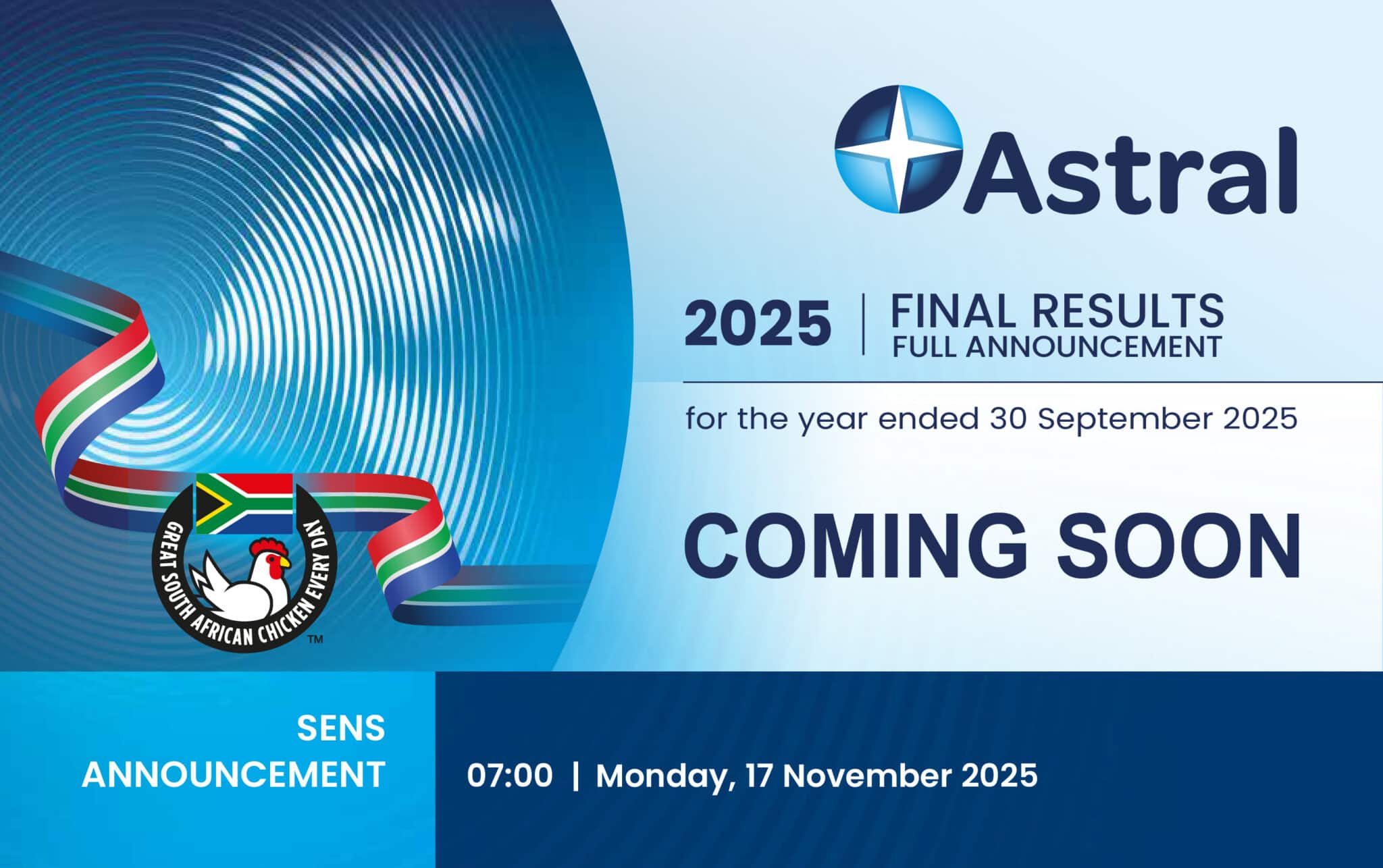 Astral

2025 | FINAL RESULTS
FULL ANNOUNCEMENT

for the year ended 30 September 2025

COMING SOON

GREAT SOUTH AFRICAN CHICKEN EVERY DAY™

SENS
ANNOUNCEMENT

07:00 | Monday, 17 November 2025